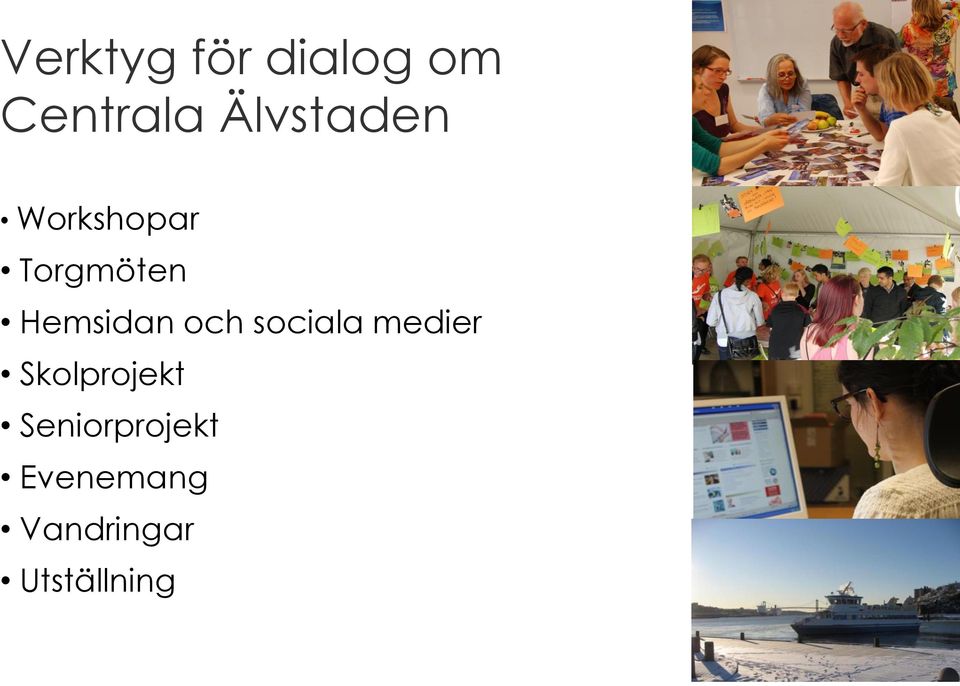 Verktyg för dialog om Centrala Älvstaden

• Workshopar
• Torgmöten
• Hemsidan och sociala medier
• Skolprojekt
• Seniorprojekt
• Evenemang
• Vandringar
• Utställning